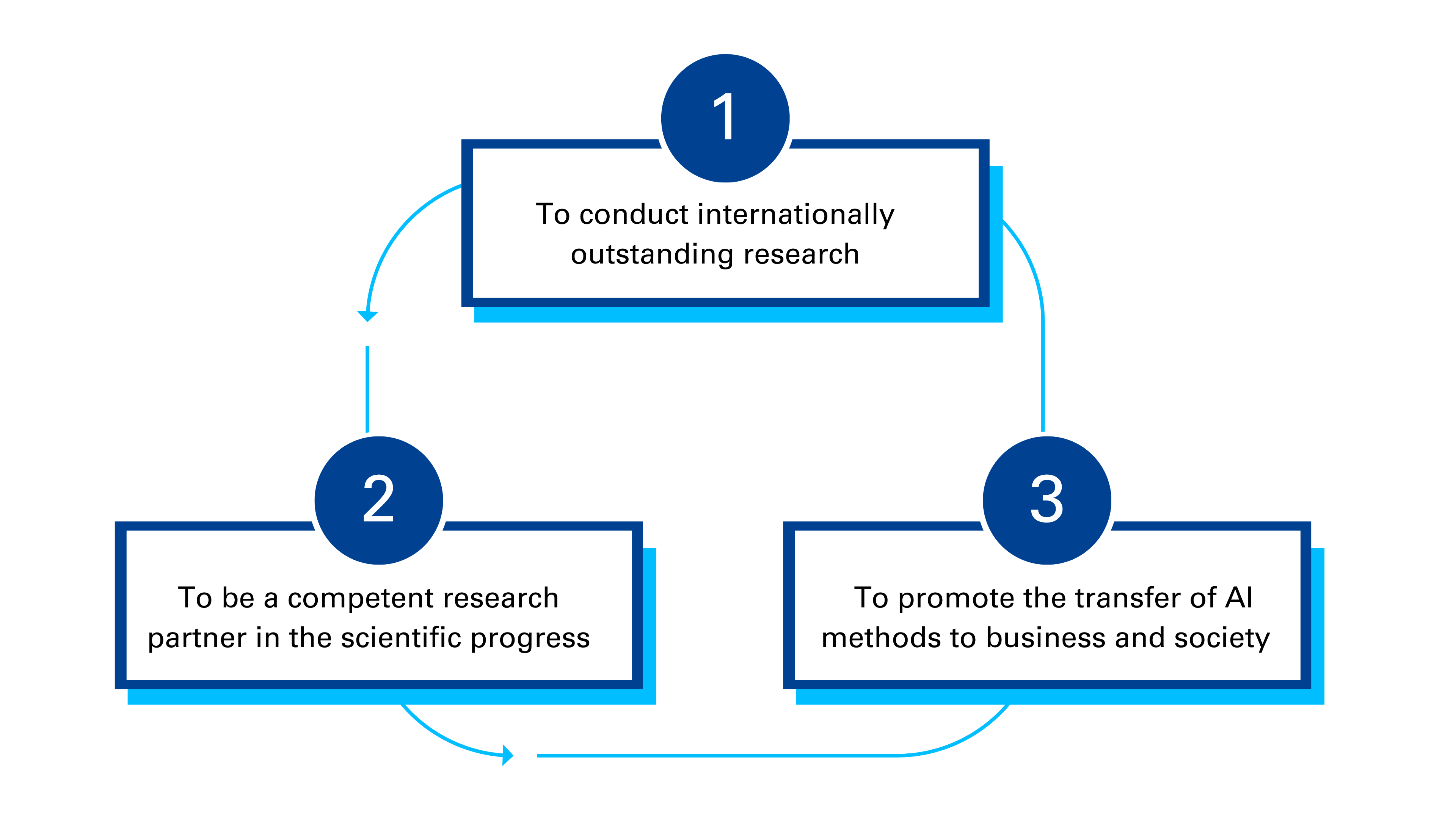 1

To conduct internationally outstanding research

2

To be a competent research partner in the scientific progress

3

To promote the transfer of AI methods to business and society